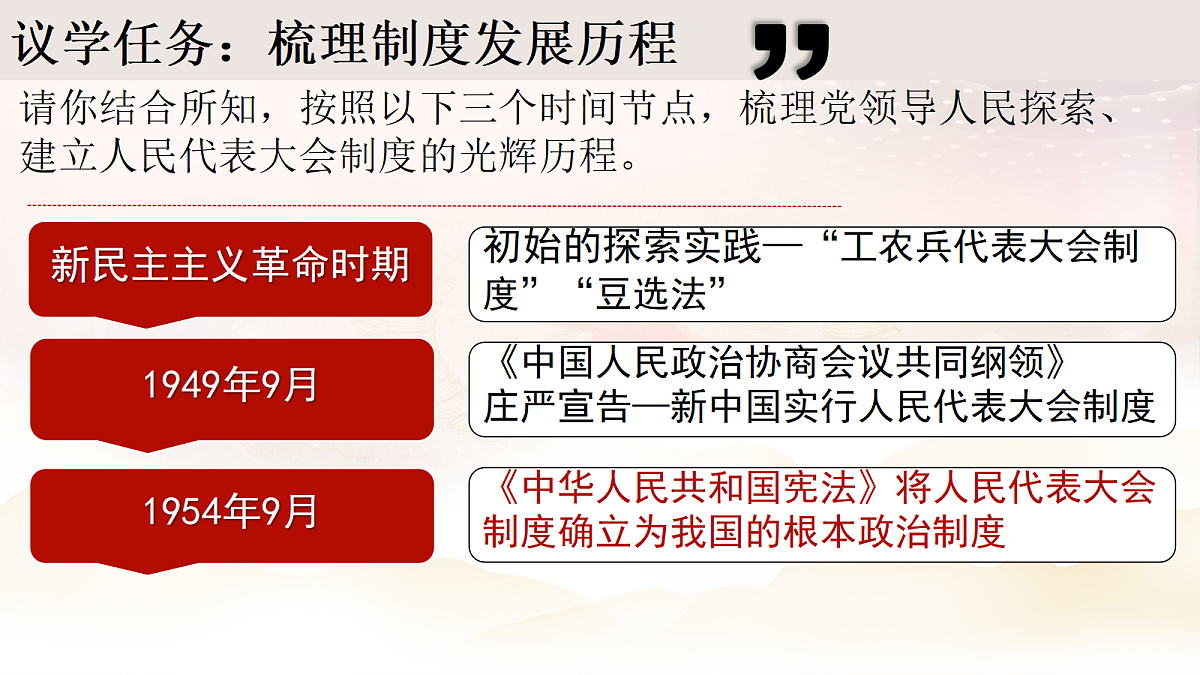 议学任务：梳理制度发展历程

请你结合所知，按照以下三个时间节点，梳理党领导人民探索、建立人民代表大会制度的光辉历程。

新民主主义革命时期

初始的探索实践—“工农兵代表大会制度”“豆选法”

1949年9月

《中国人民政治协商会议共同纲领》庄严宣告—新中国实行人民代表大会制度

1954年9月

《中华人民共和国宪法》将人民代表大会制度确立为我国的根本政治制度